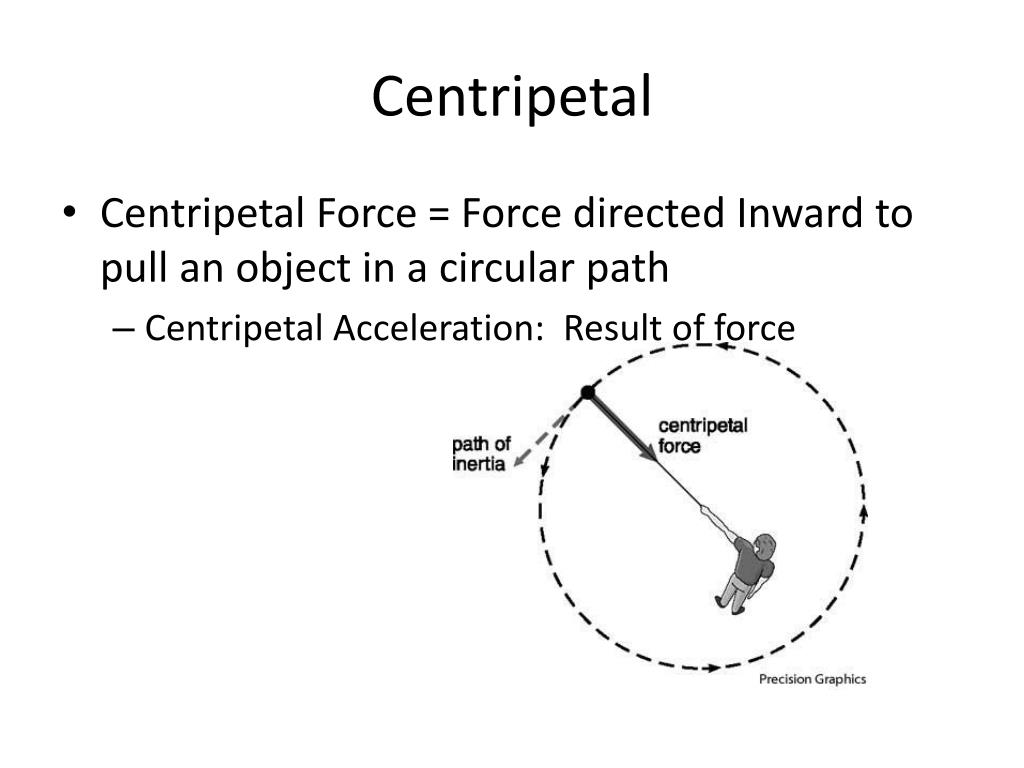 Centripetal

• Centripetal Force = Force directed Inward to pull an object in a circular path

– Centripetal Acceleration: Result of force

path of inertia

centripetal force

Precision Graphics